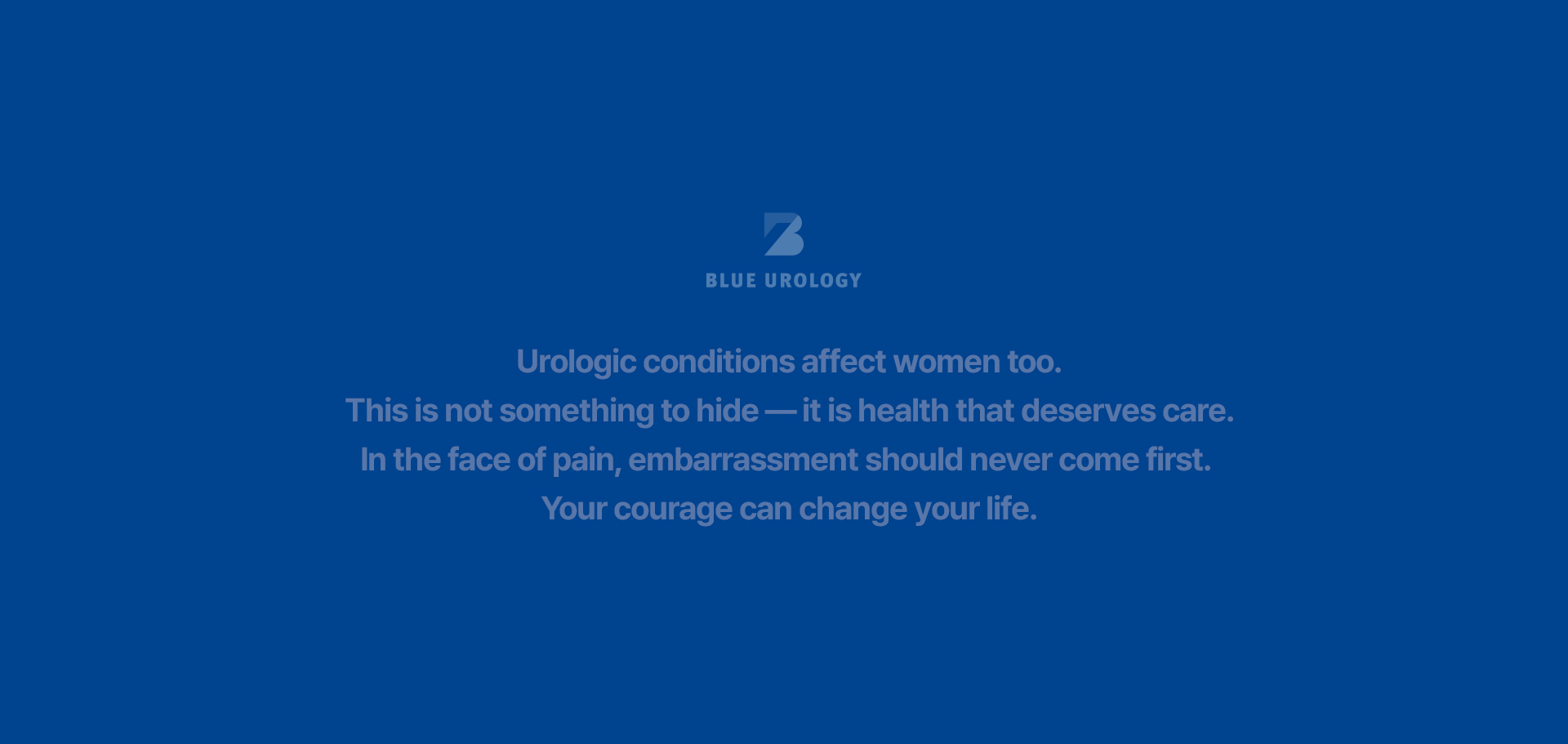 BLUE UROLOGY

Urologic conditions affect women too.
This is not something to hide — it is health that deserves care.
In the face of pain, embarrassment should never come first.
Your courage can change your life.